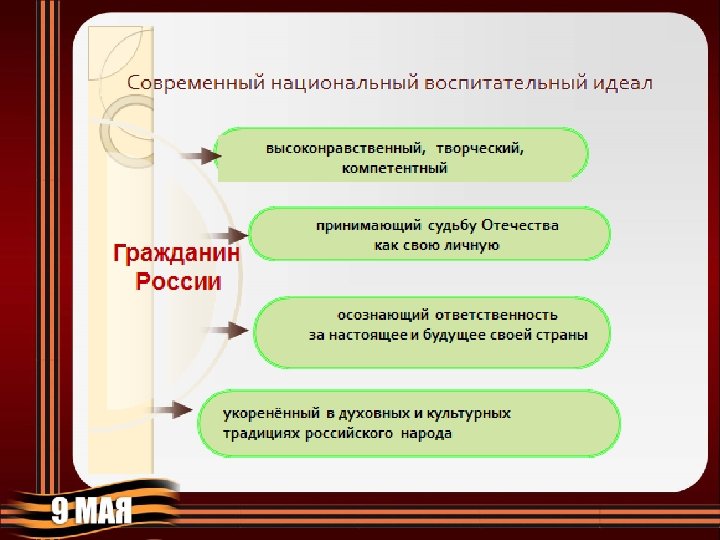 Современный национальный воспитательный идеал

Гражданин России

высоконравственный, творческий, компетентный

принимающий судьбу Отечества как свою личную

осознающий ответственность за настоящее и будущее своей страны

укоренённый в духовных и культурных традициях российского народа

9 МАЯ